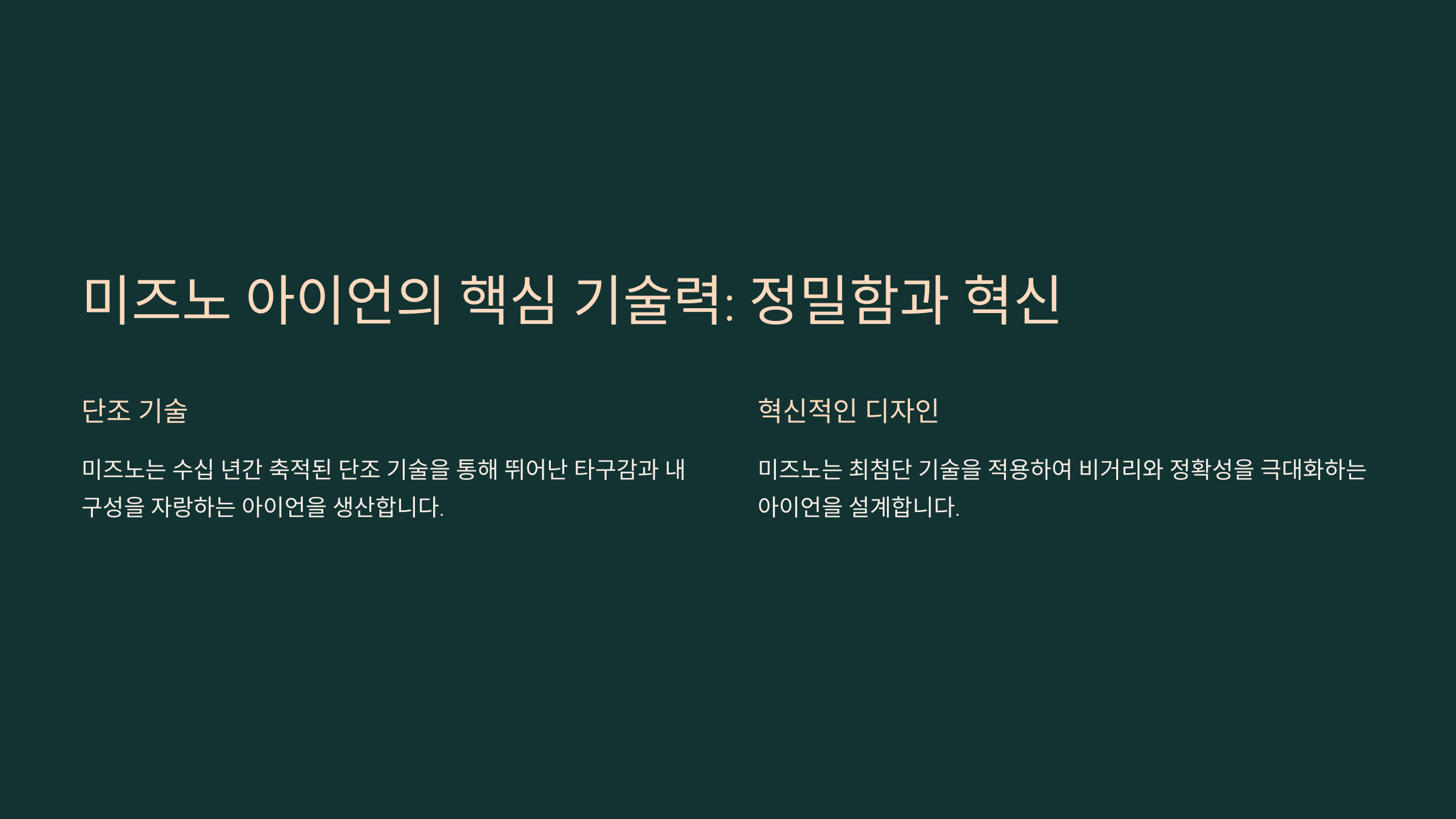 미즈노 아이언의 핵심 기술력: 정밀함과 혁신

단조 기술

미즈노는 수십 년간 축적된 단조 기술을 통해 뛰어난 타구감과 내구성을 자랑하는 아이언을 생산합니다.

혁신적인 디자인

미즈노는 최첨단 기술을 적용하여 비거리와 정확성을 극대화하는 아이언을 설계합니다.